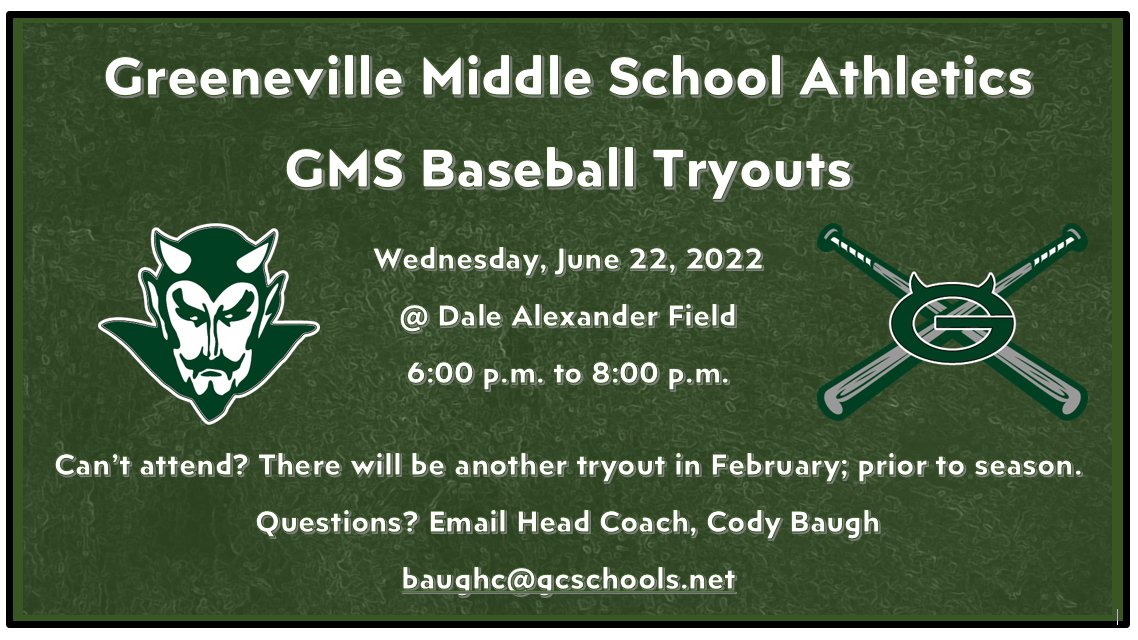 Greeneville Middle School Athletics

GMS Baseball Tryouts

Wednesday, June 22, 2022

@ Dale Alexander Field

6:00 p.m. to 8:00 p.m.

G

Can't attend? There will be another tryout in February; prior to season.

Questions? Email Head Coach, Cody Baugh

baughc@gcschools.net